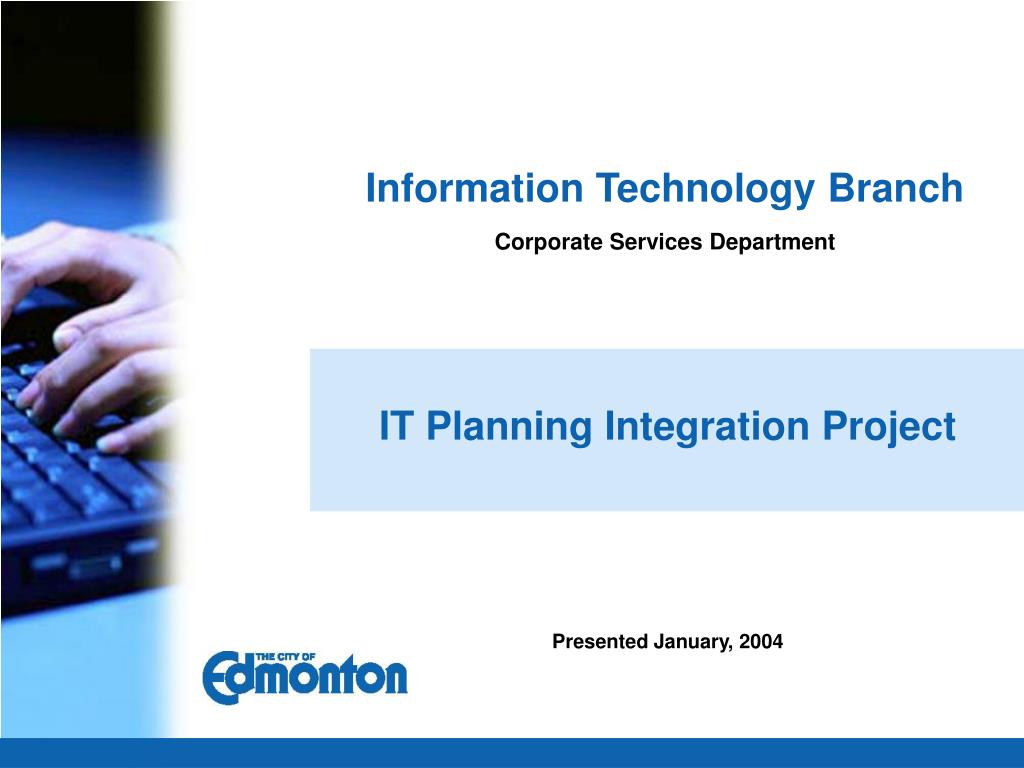 Information Technology Branch

Corporate Services Department

IT Planning Integration Project

Presented January, 2004

THE CITY OF
Edmonton